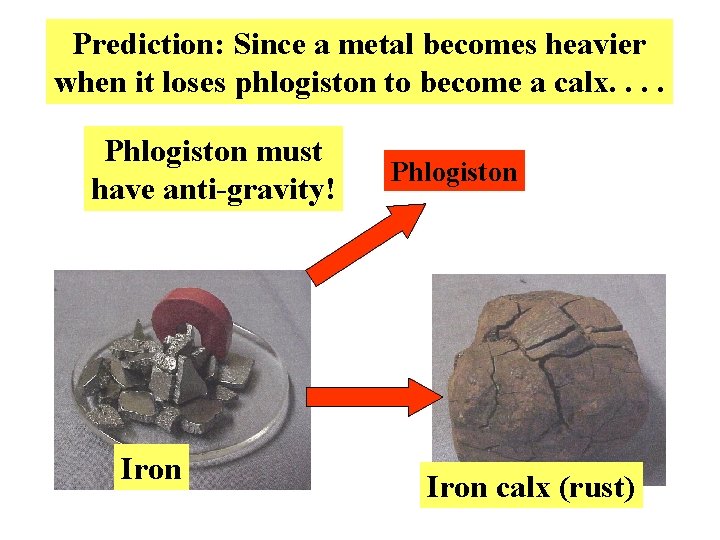 Prediction: Since a metal becomes heavier when it loses phlogiston to become a calx. . . .

Phlogiston must have anti-gravity!

Phlogiston

Iron

Iron calx (rust)